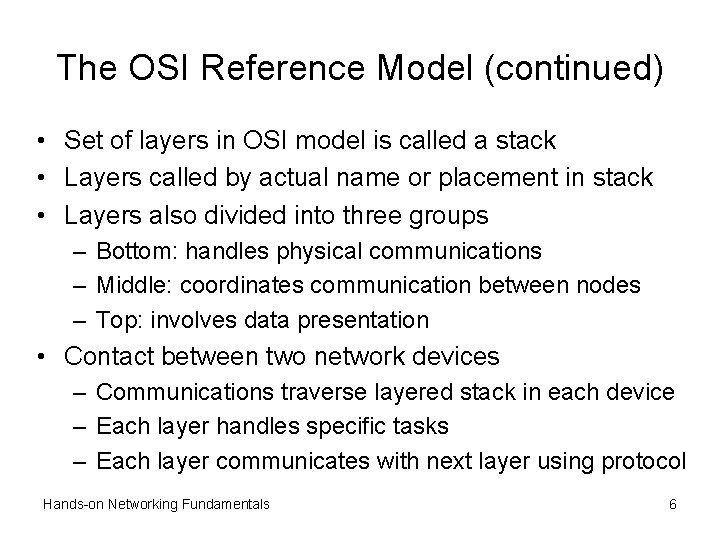 The OSI Reference Model (continued)

• Set of layers in OSI model is called a stack
• Layers called by actual name or placement in stack
• Layers also divided into three groups
– Bottom: handles physical communications
– Middle: coordinates communication between nodes
– Top: involves data presentation
• Contact between two network devices
– Communications traverse layered stack in each device
– Each layer handles specific tasks
– Each layer communicates with next layer using protocol

Hands-on Networking Fundamentals

6